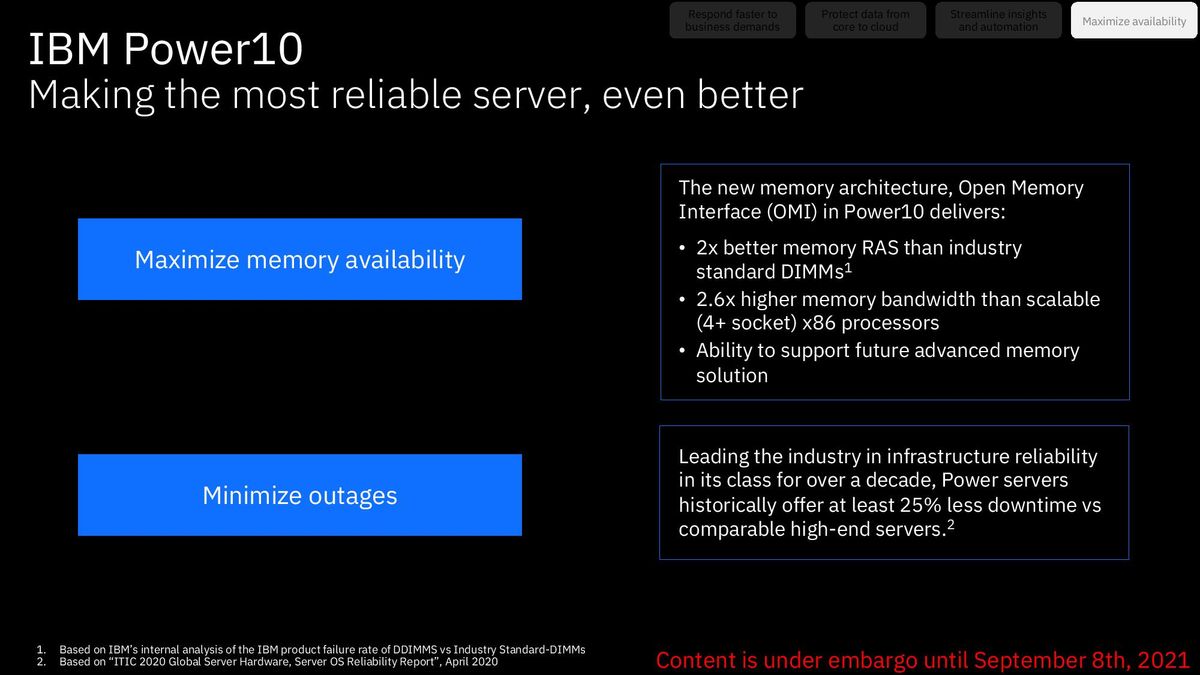 Respond faster to business demands

Protect data from core to cloud

Streamline insights and automation

Maximize availability

IBM Power10
Making the most reliable server, even better

Maximize memory availability

The new memory architecture, Open Memory Interface (OMI) in Power10 delivers:

• 2x better memory RAS than industry standard DIMMs$^1$
• 2.6x higher memory bandwidth than scalable (4+ socket) x86 processors
• Ability to support future advanced memory solution

Minimize outages

Leading the industry in infrastructure reliability in its class for over a decade, Power servers historically offer at least 25% less downtime vs comparable high-end servers.$^2$

1. Based on IBM's internal analysis of the IBM product failure rate of DDIMMS vs Industry Standard-DIMMs
2. Based on "ITIC 2020 Global Server Hardware, Server OS Reliability Report", April 2020

Content is under embargo until September 8th, 2021